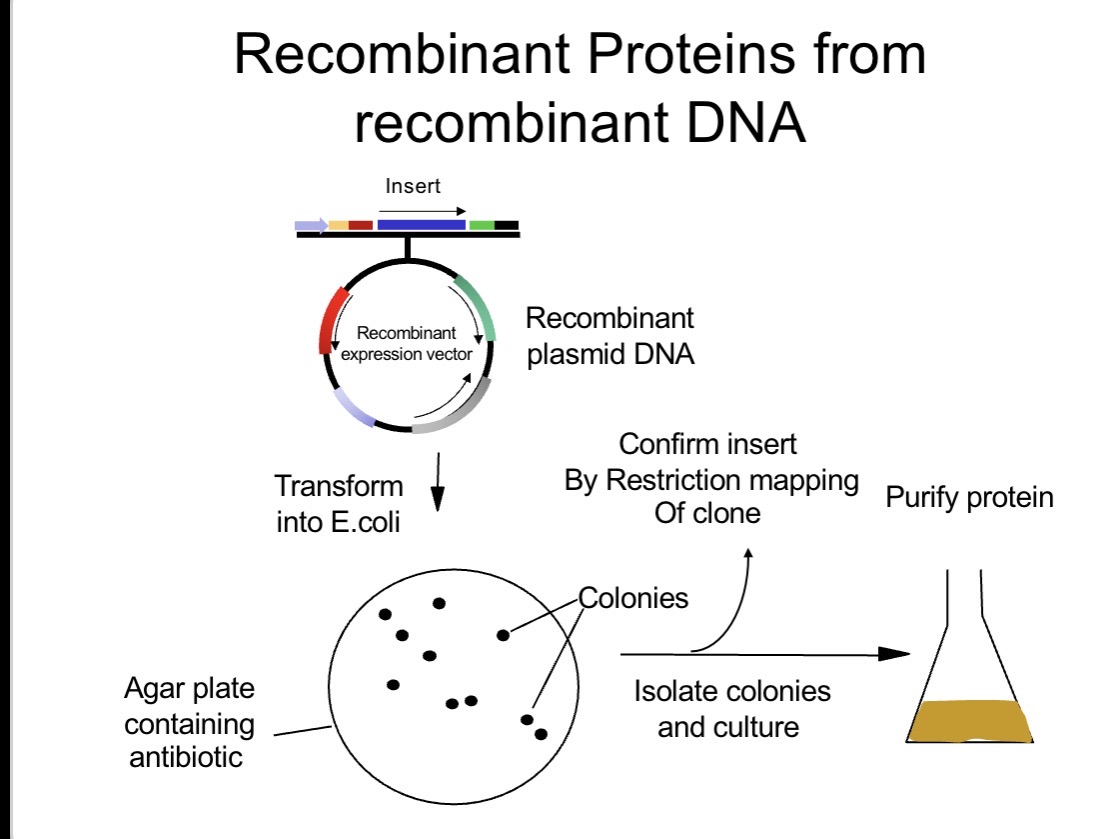 Recombinant Proteins from recombinant DNA

Insert

Recombinant expression vector

Recombinant plasmid DNA

Transform into E.coli

Confirm insert By Restriction mapping Of clone

Purify protein

Colonies

Agar plate containing antibiotic

Isolate colonies and culture